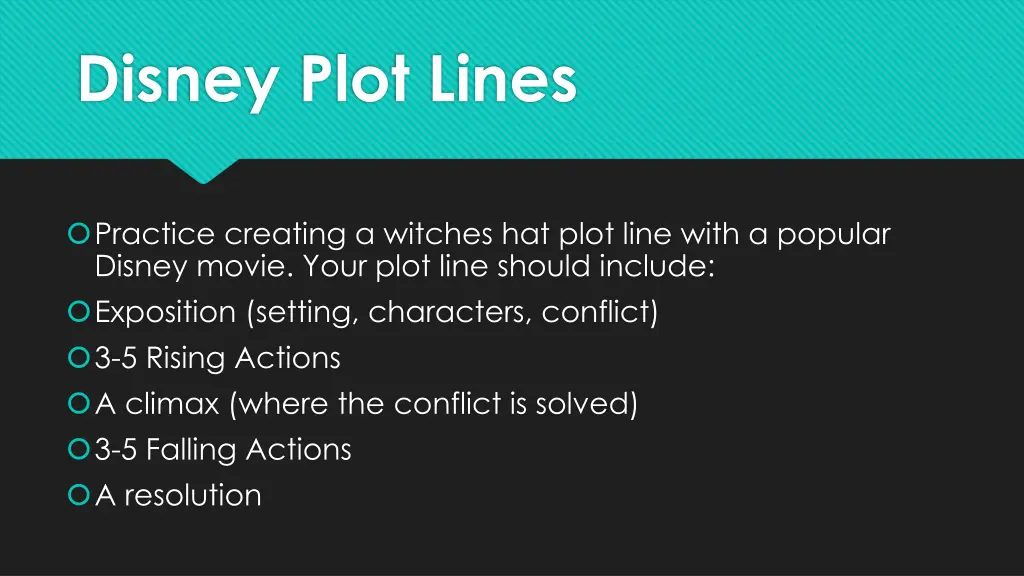 Disney Plot Lines

Practice creating a witches hat plot line with a popular Disney movie. Your plot line should include:
Exposition (setting, characters, conflict)
3-5 Rising Actions
A climax (where the conflict is solved)
3-5 Falling Actions
A resolution